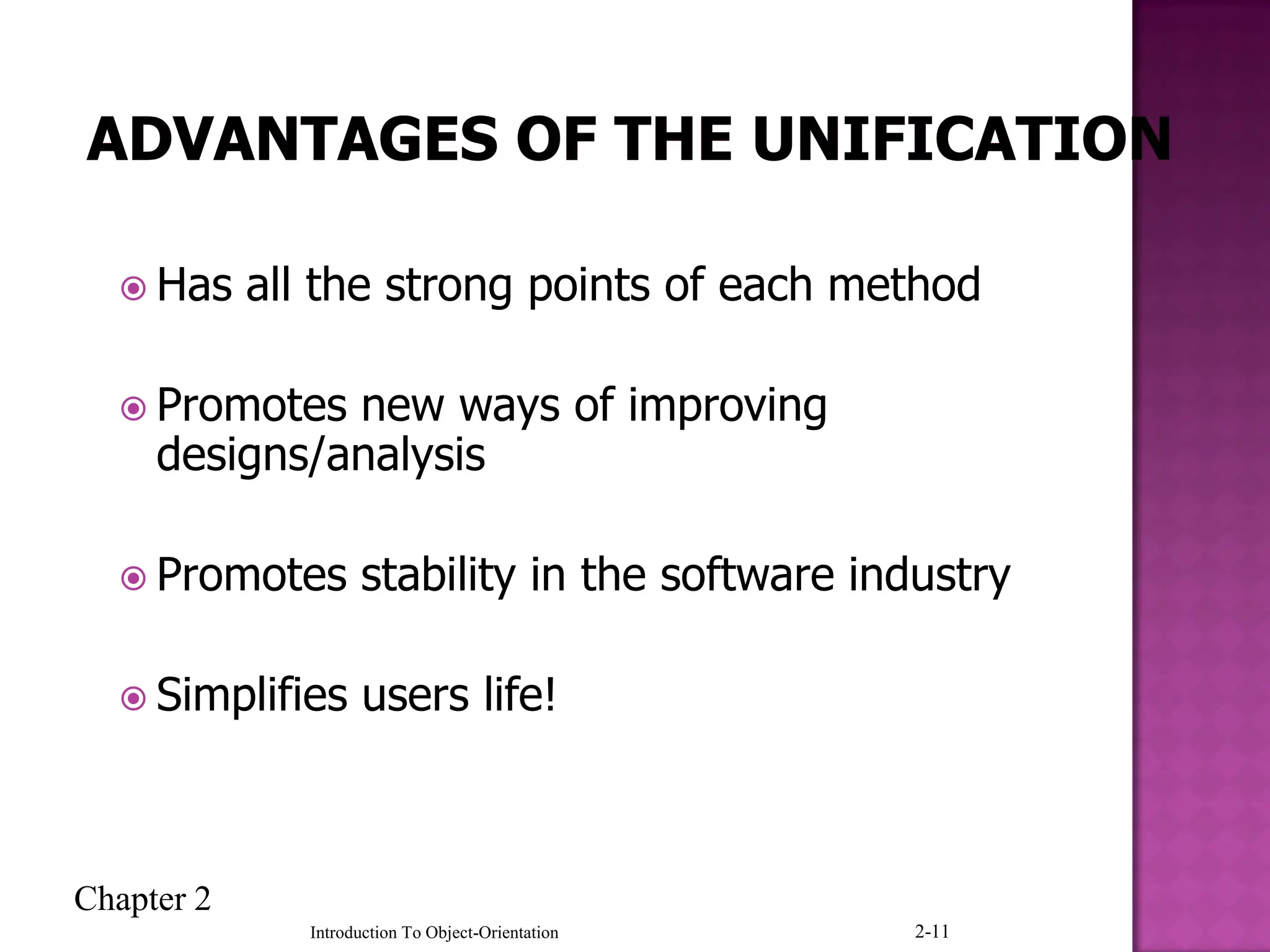 ADVANTAGES OF THE UNIFICATION

Has all the strong points of each method

Promotes new ways of improving designs/analysis

Promotes stability in the software industry

Simplifies users life!

Chapter 2

Introduction To Object-Orientation

2-11